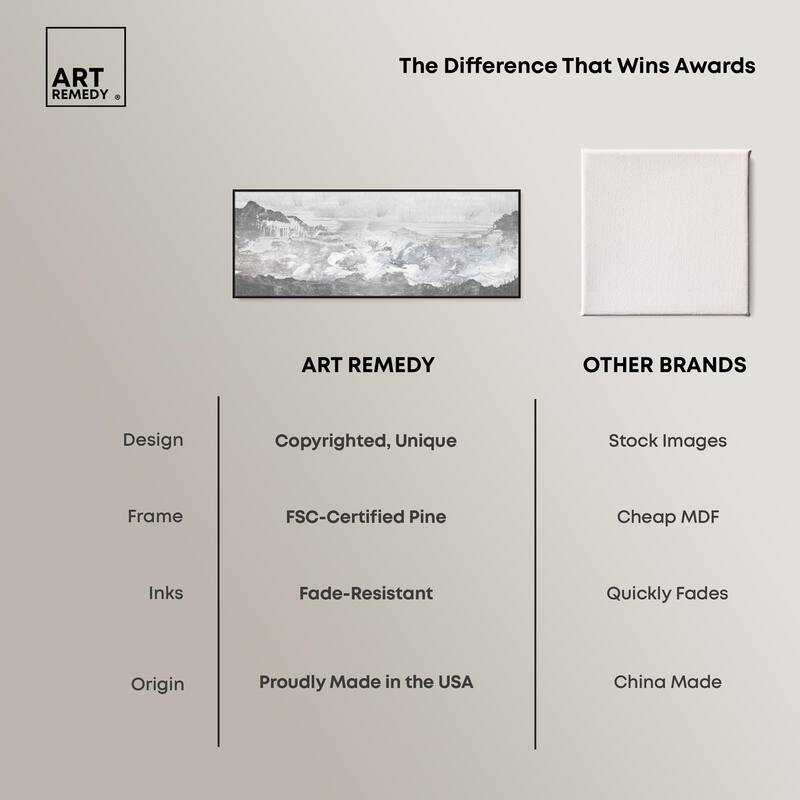 ART REMEDY ®

The Difference That Wins Awards

| | ART REMEDY | OTHER BRANDS |
|---|---|---|
| Design | Copyrighted, Unique | Stock Images |
| Frame | FSC-Certified Pine | Cheap MDF |
| Inks | Fade-Resistant | Quickly Fades |
| Origin | Proudly Made in the USA | China Made |